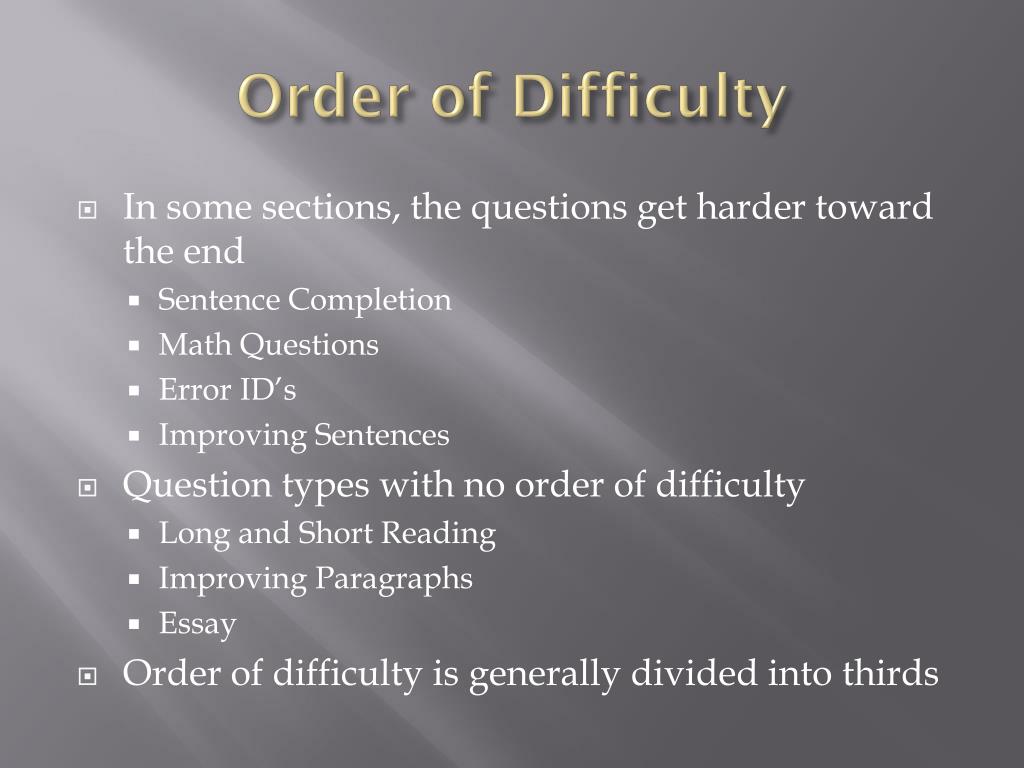 Order of Difficulty

In some sections, the questions get harder toward the end

Sentence Completion

Math Questions

Error ID's

Improving Sentences

Question types with no order of difficulty

Long and Short Reading

Improving Paragraphs

Essay

Order of difficulty is generally divided into thirds